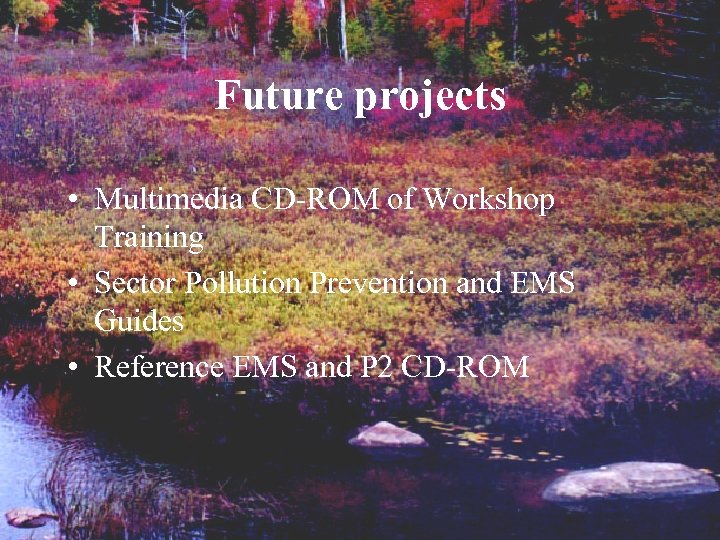 Future projects

• Multimedia CD-ROM of Workshop Training

• Sector Pollution Prevention and EMS Guides

• Reference EMS and P2 CD-ROM